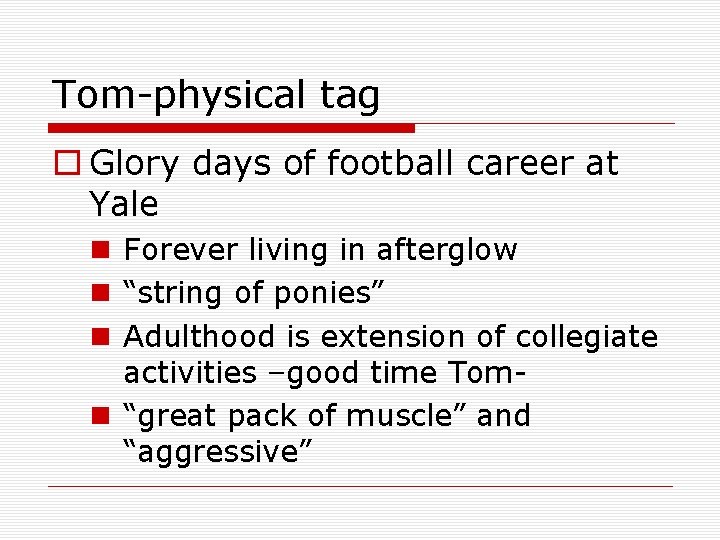 Tom-physical tag

Glory days of football career at Yale

Forever living in afterglow

“string of ponies”

Adulthood is extension of collegiate activities –good time Tom-

“great pack of muscle” and “aggressive”